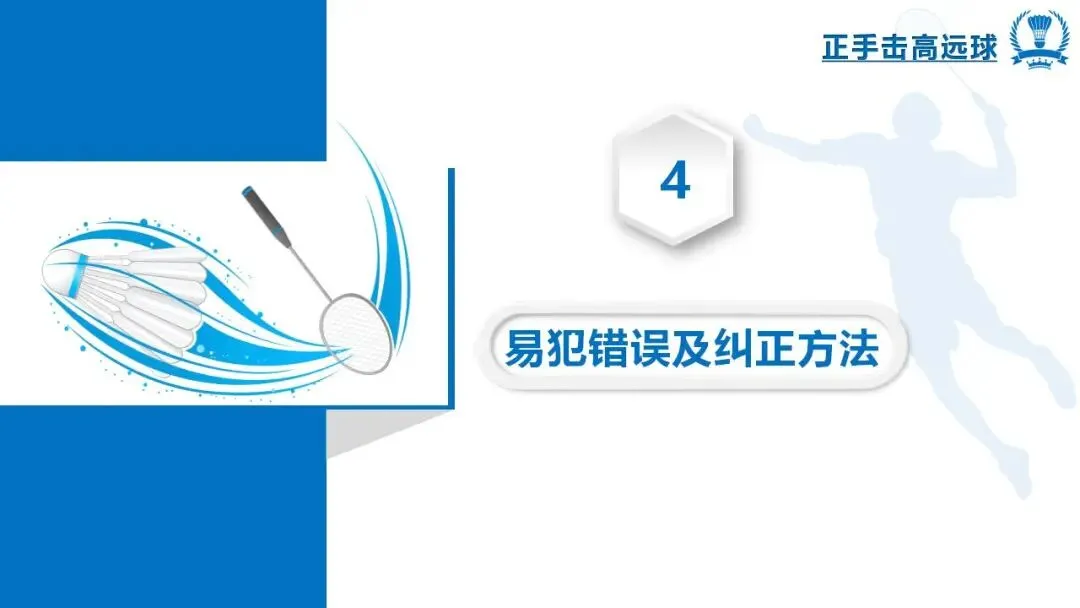 正手击高远球

4

易犯错误及纠正方法